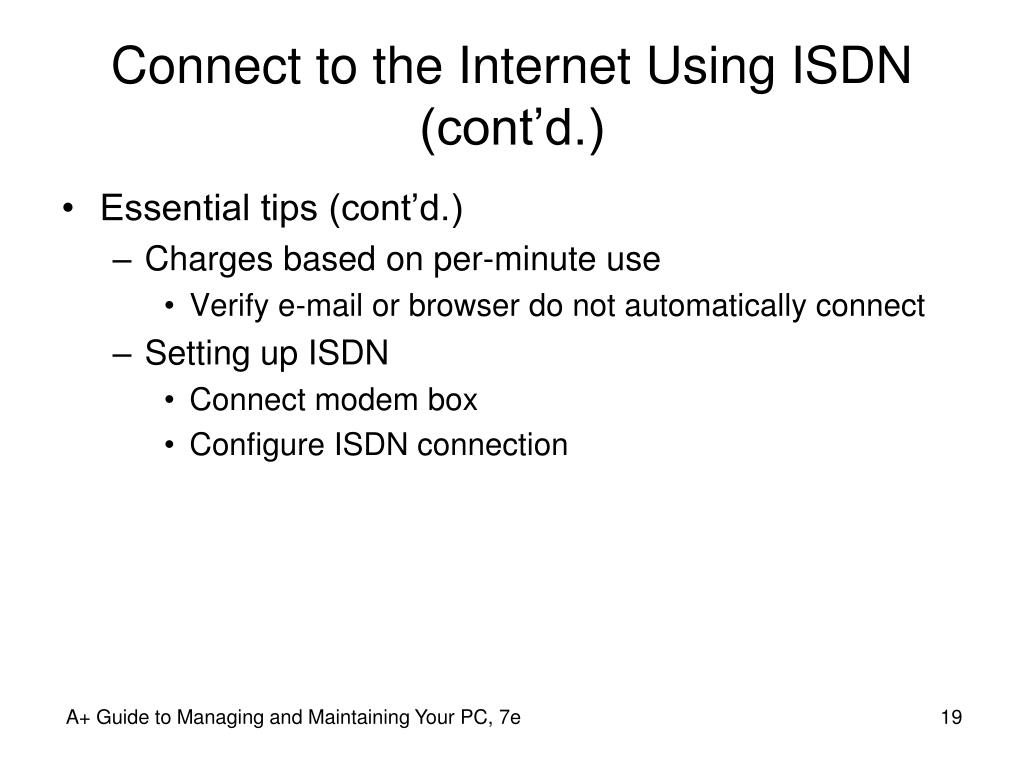 Connect to the Internet Using ISDN (cont’d.)

• Essential tips (cont’d.)
– Charges based on per-minute use
• Verify e-mail or browser do not automatically connect
– Setting up ISDN
• Connect modem box
• Configure ISDN connection

A+ Guide to Managing and Maintaining Your PC, 7e

19